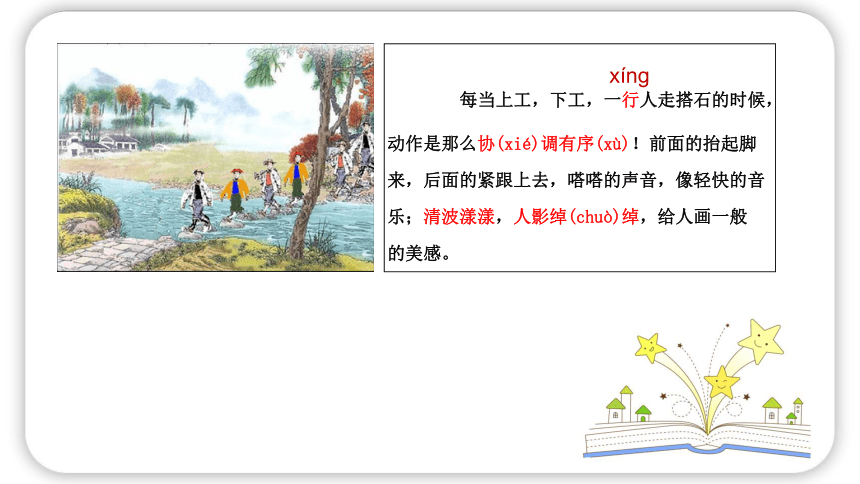 xíng

每当上工，下工，一行人走搭石的时候，动作是那么协(xié)调有序(xù)！前面的抬起脚来，后面的紧跟上去，嗒嗒的声音，像轻快的音乐；清波漾漾，人影绰(chuò)绰，给人画一般的美感。